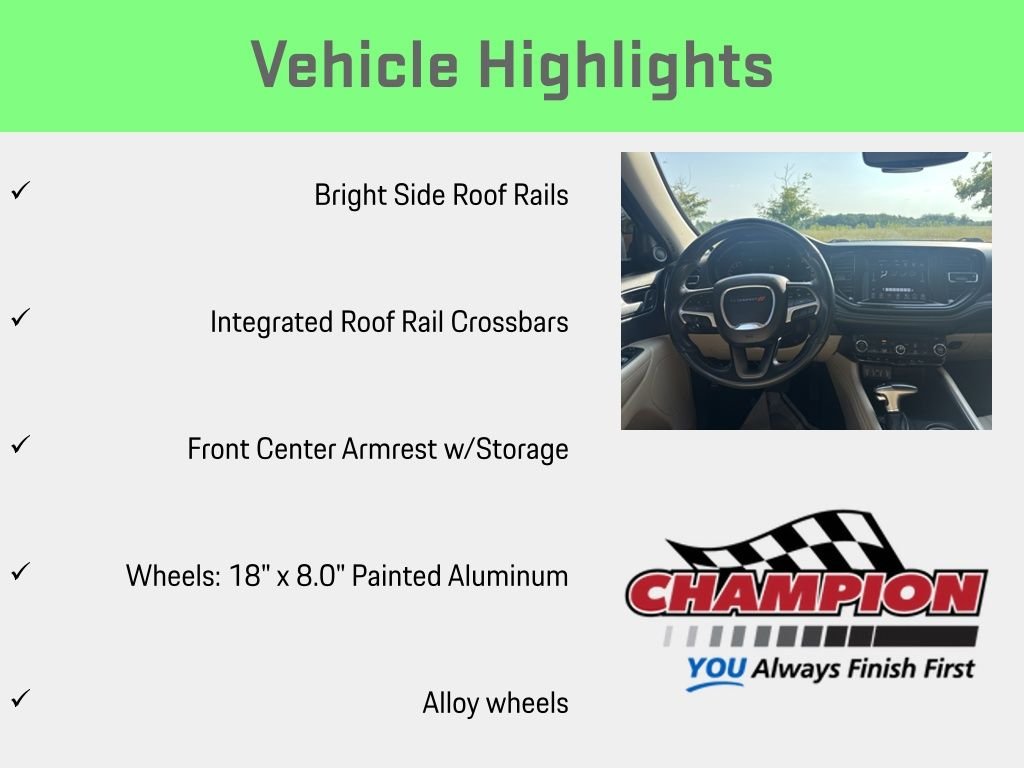 Vehicle Highlights

✓ Bright Side Roof Rails

✓ Integrated Roof Rail Crossbars

✓ Front Center Armrest w/Storage

✓ Wheels: 18" x 8.0" Painted Aluminum

✓ Alloy wheels

CHAMPION
YOU Always Finish First